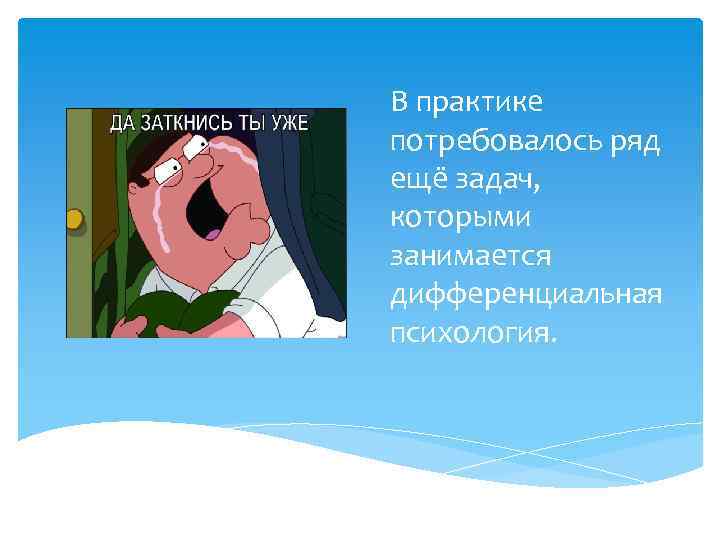 ДА ЗАТКНИСЬ ТЫ УЖЕ

В практике потребовалось ряд ещё задач, которыми занимается дифференциальная психология.